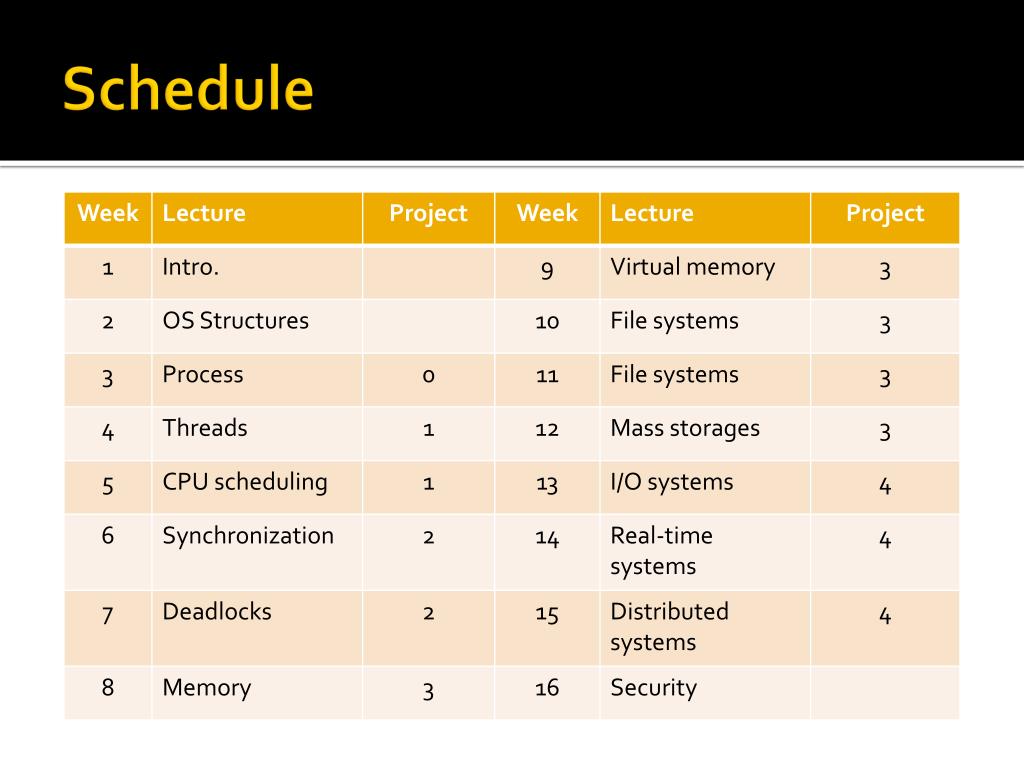 Schedule

| Week | Lecture | Project | Week | Lecture | Project |
|---|---|---|---|---|---|
| 1 | Intro. | | 9 | Virtual memory | 3 |
| 2 | OS Structures | | 10 | File systems | 3 |
| 3 | Process | 0 | 11 | File systems | 3 |
| 4 | Threads | 1 | 12 | Mass storages | 3 |
| 5 | CPU scheduling | 1 | 13 | I/O systems | 4 |
| 6 | Synchronization | 2 | 14 | Real-time systems | 4 |
| 7 | Deadlocks | 2 | 15 | Distributed systems | 4 |
| 8 | Memory | 3 | 16 | Security | |